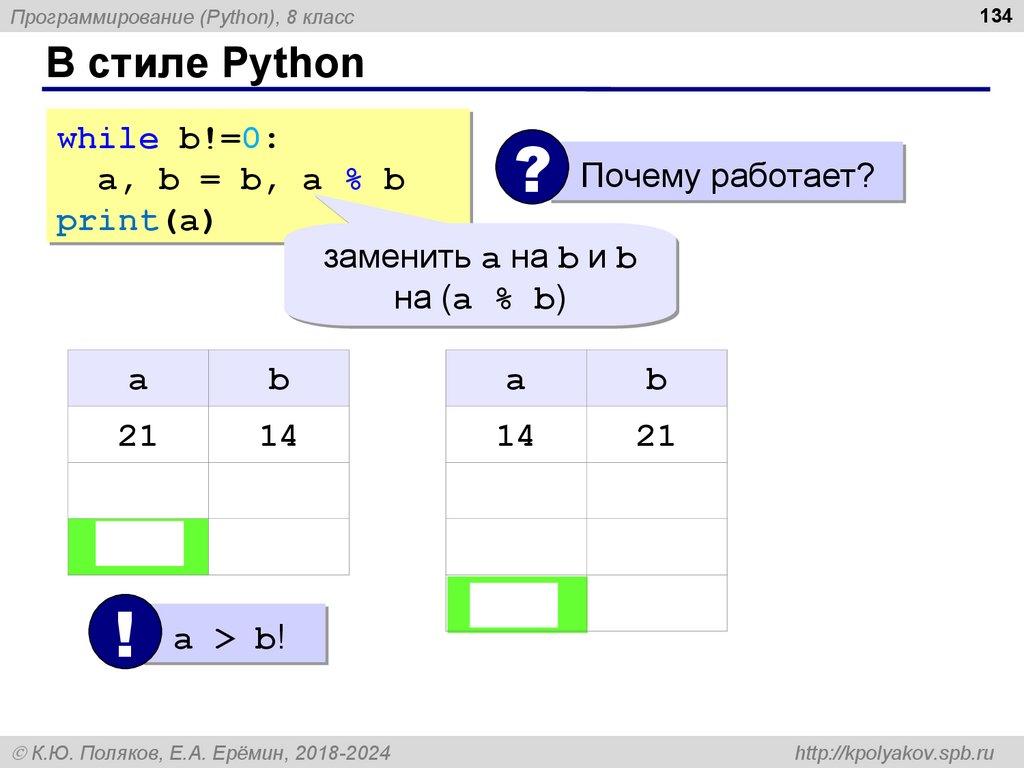 Программирование (Python), 8 класс

134

В стиле Python

while b!=0:
  a, b = b, a % b
print(a)

?

Почему работает?

заменить a на b и b на (a % b)

| a | b |
|---|---|
| 21 | 14 |
| | |
| | |

| a | b |
|---|---|
| 14 | 21 |
| | |
| | |
| | |

!

a > b!

© К.Ю. Поляков, Е.А. Ерёмин, 2018-2024

http://kpolyakov.spb.ru